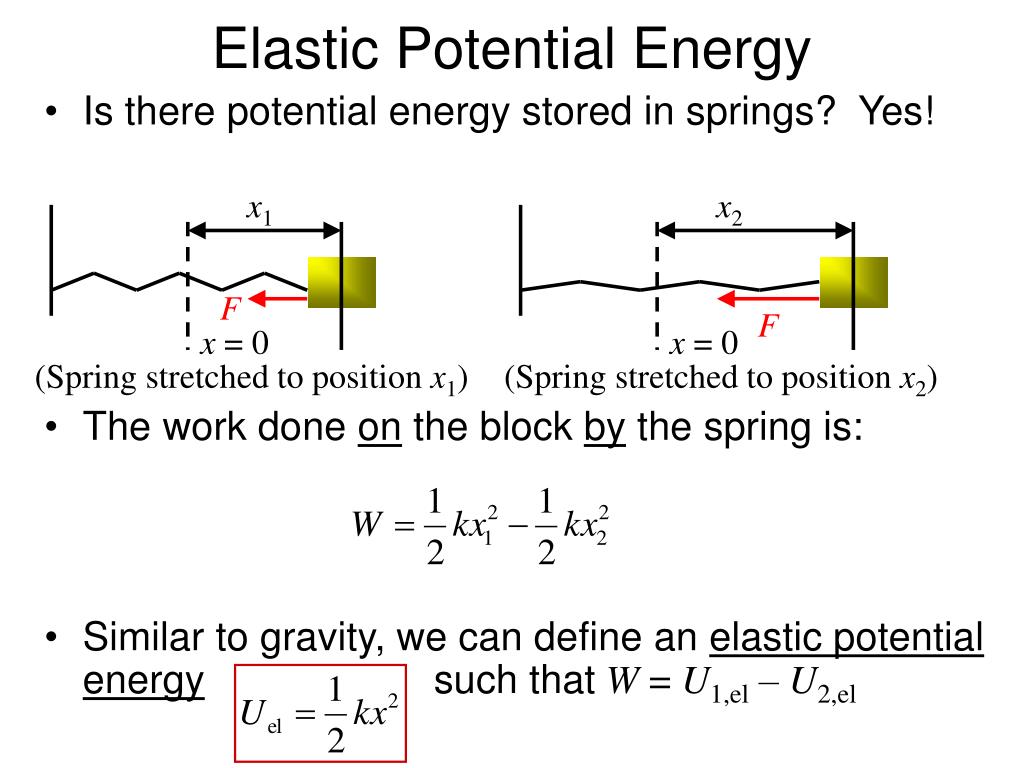 Elastic Potential Energy

• Is there potential energy stored in springs? Yes!

$x_1$

$F$

$x = 0$

(Spring stretched to position $x_1$)

$x_2$

$F$

$x = 0$

(Spring stretched to position $x_2$)

• The work done on the block by the spring is:

$W = \frac{1}{2}kx_1^2 - \frac{1}{2}kx_2^2$

• Similar to gravity, we can define an elastic potential energy $U_{el} = \frac{1}{2}kx^2$ such that $W = U_{1,el} - U_{2,el}$